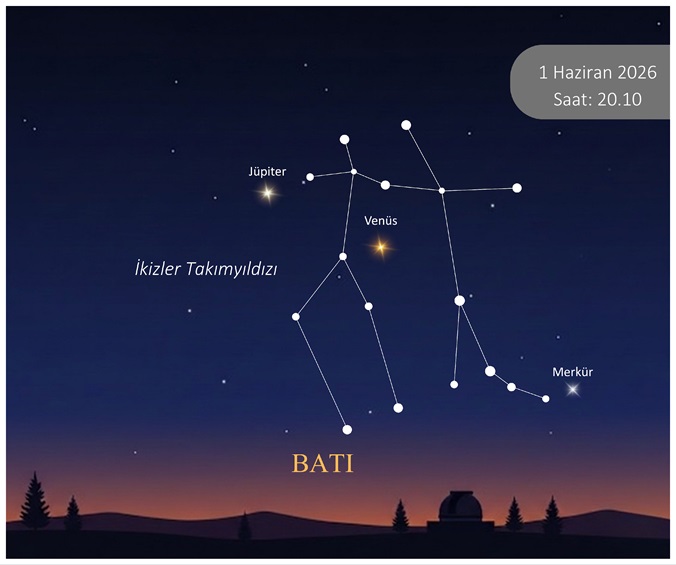 1 Haziran 2026
Saat: 20.10

Jüpiter

Venüs

İkizler Takımyıldızı

Merkür

BATI